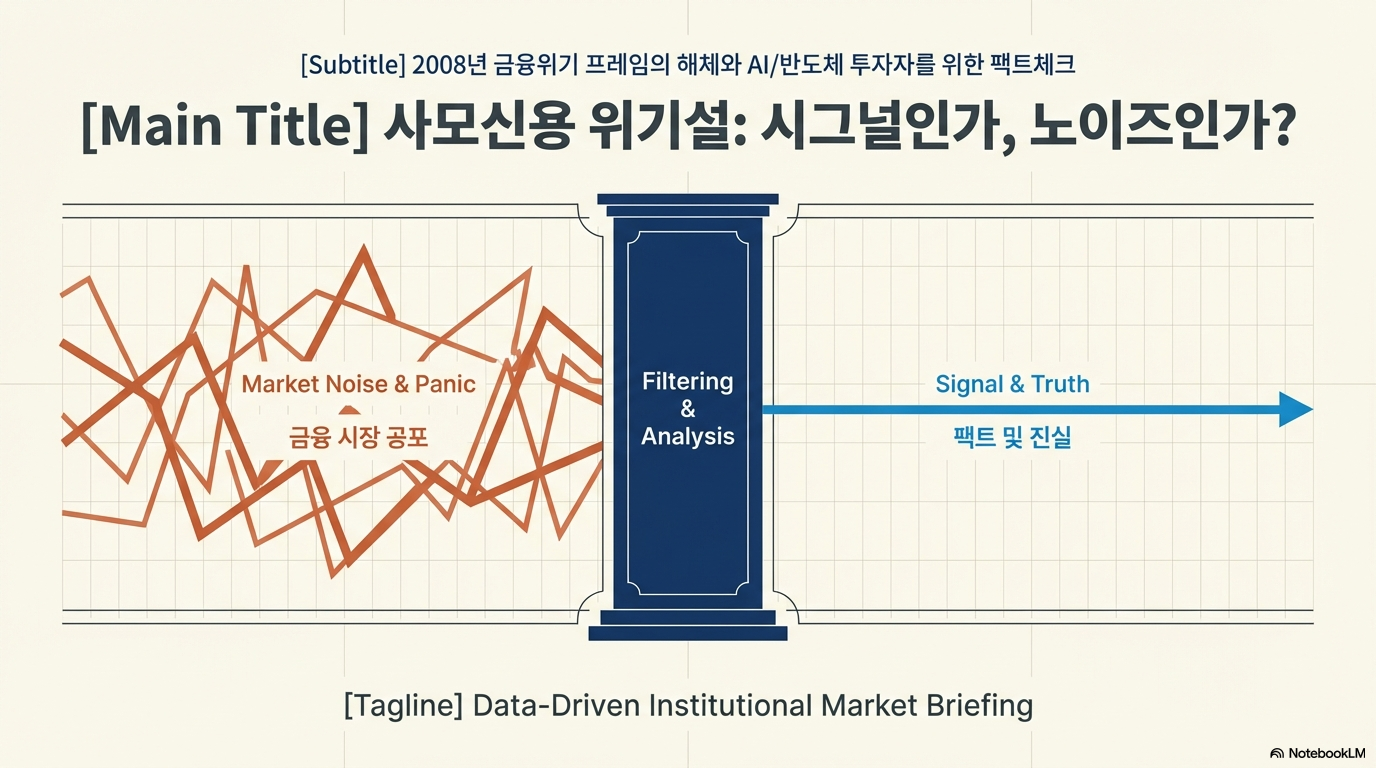 [Subtitle] 2008년 금융위기 프레임의 해체와 AI/반도체 투자자를 위한 팩트체크

[Main Title] 사모신용 위기설: 시그널인가, 노이즈인가?

Market Noise & Panic

금융 시장 공포

Filtering & Analysis

Signal & Truth

팩트 및 진실

[Tagline] Data-Driven Institutional Market Briefing

NotebookLM